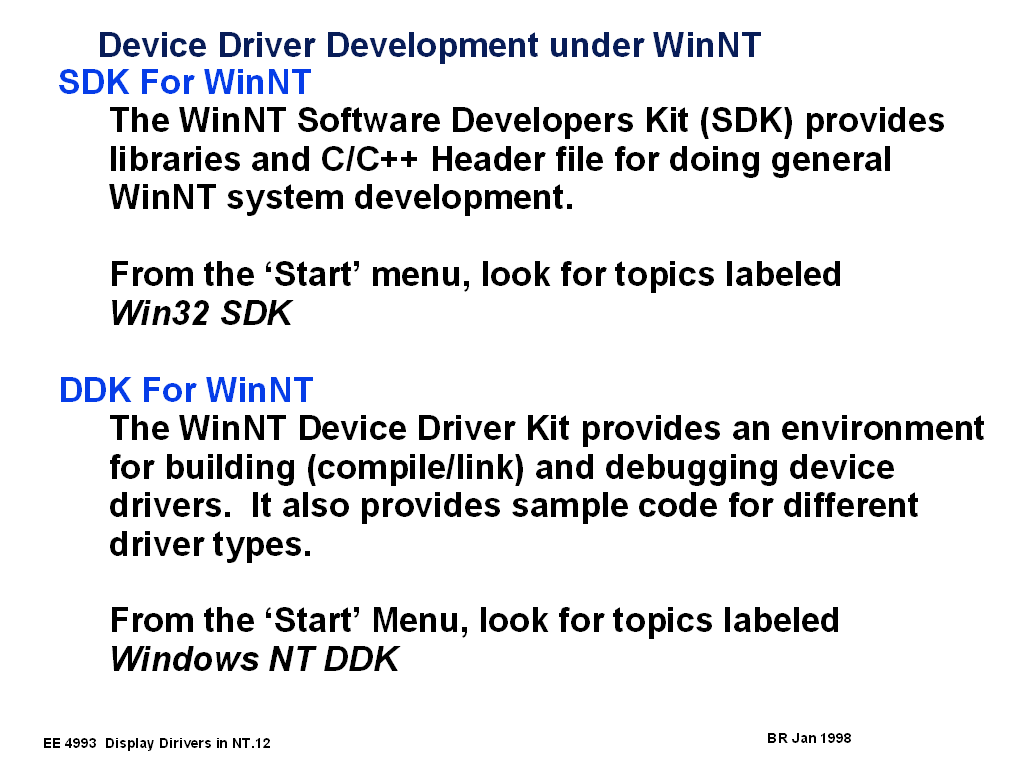 Device Driver Development under WinNT

SDK For WinNT

The WinNT Software Developers Kit (SDK) provides libraries and C/C++ Header file for doing general WinNT system development.

From the ‘Start’ menu, look for topics labeled *Win32 SDK*

DDK For WinNT

The WinNT Device Driver Kit provides an environment for building (compile/link) and debugging device drivers. It also provides sample code for different driver types.

From the ‘Start’ Menu, look for topics labeled *Windows NT DDK*

EE 4993 Display Dirivers in NT.12

BR Jan 1998